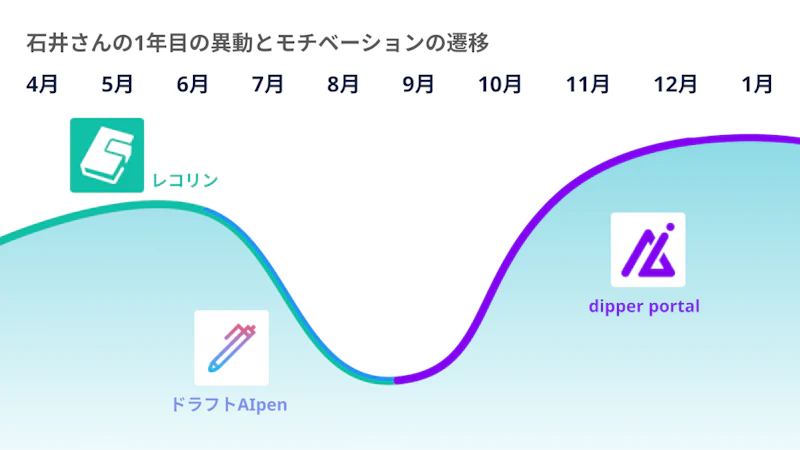 石井さんの1年目の異動とモチベーションの遷移

4月 5月 6月 7月 8月 9月 10月 11月 12月 1月

レコリン

ドラフトAIpen

dipper portal